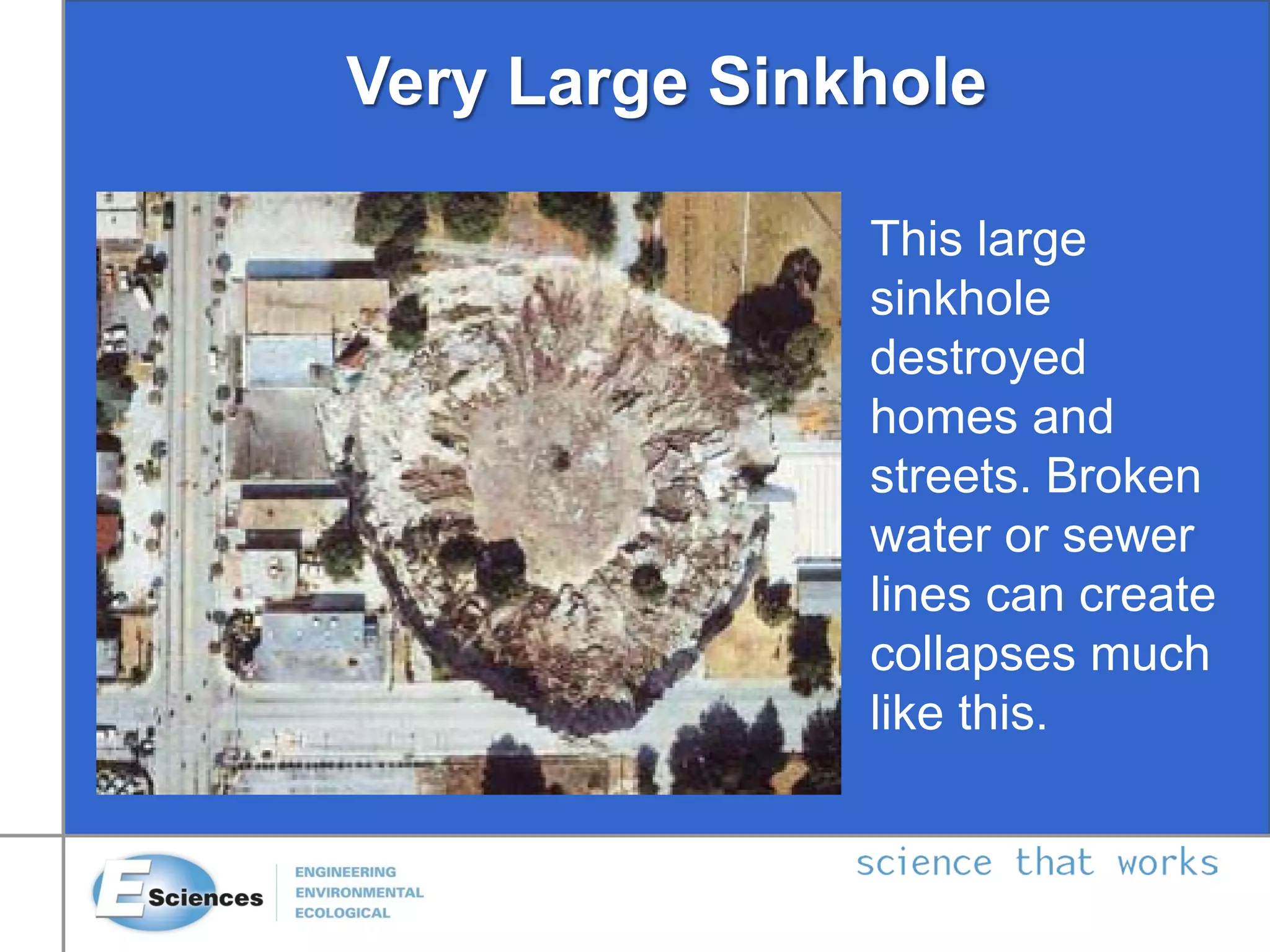 Very Large Sinkhole

This large sinkhole destroyed homes and streets. Broken water or sewer lines can create collapses much like this.

E Sciences

ENGINEERING
ENVIRONMENTAL
ECOLOGICAL

science that works